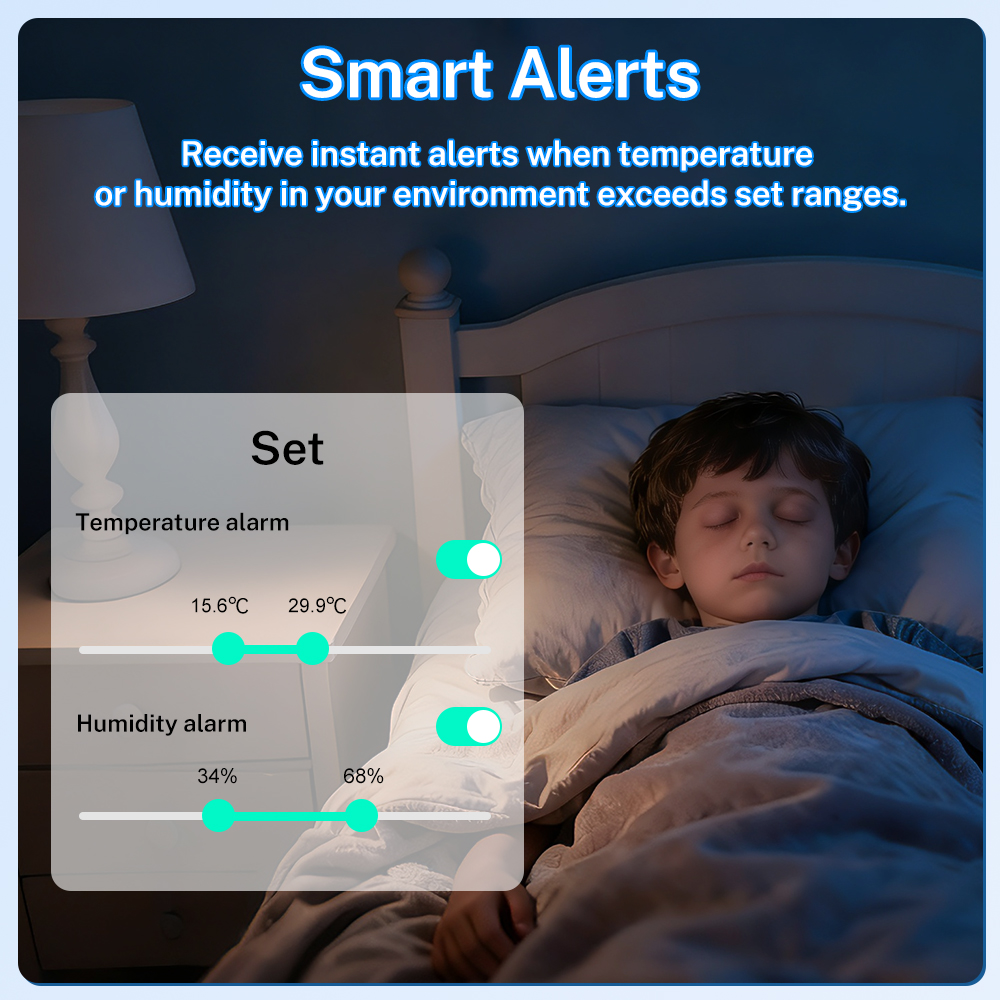 Smart Alerts

Receive instant alerts when temperature or humidity in your environment exceeds set ranges.

Set

Temperature alarm

15.6℃ 29.9℃

Humidity alarm

34% 68%